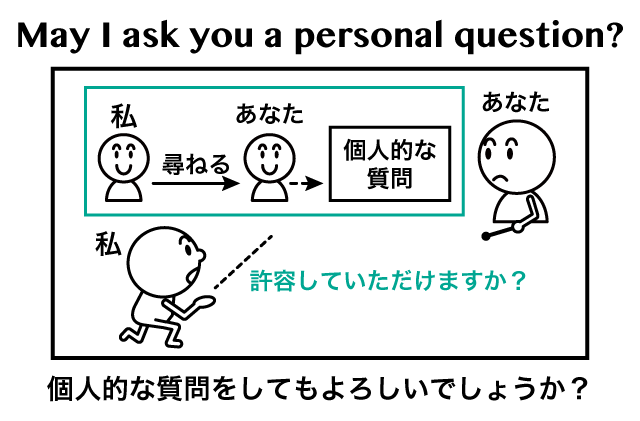 May I ask you a personal question?

私

尋ねる

あなた

個人的な質問

あなた

私

許容していただけますか？

個人的な質問をしてもよろしいでしょうか？